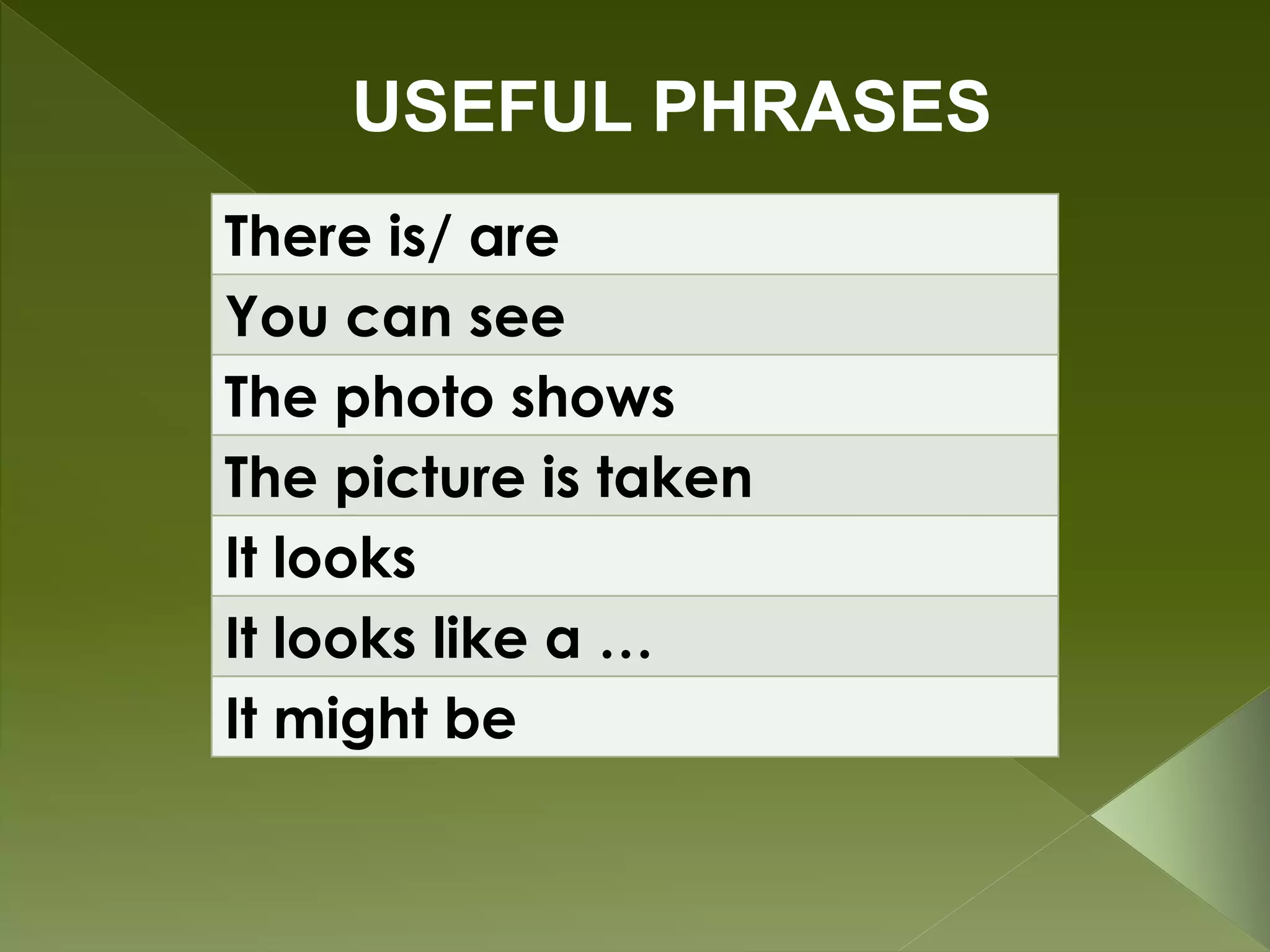 USEFUL PHRASES

| There is/ are |
|---|
| You can see |
| The photo shows |
| The picture is taken |
| It looks |
| It looks like a … |
| It might be |